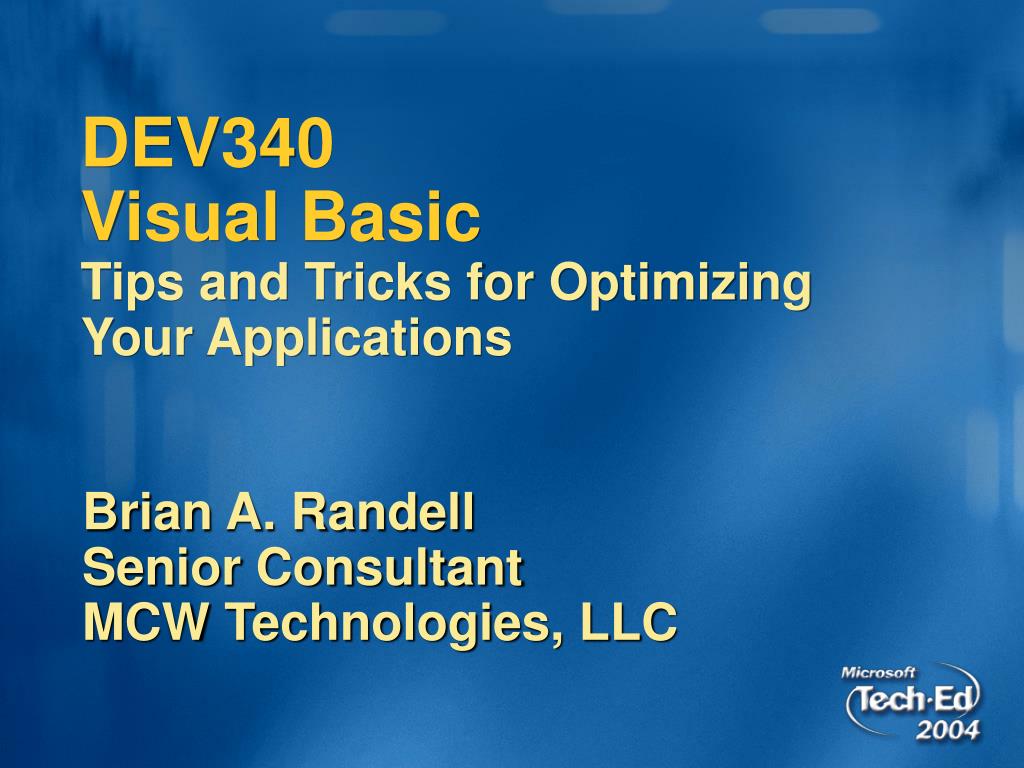 DEV340
Visual Basic
Tips and Tricks for Optimizing Your Applications

Brian A. Randell
Senior Consultant
MCW Technologies, LLC

Microsoft
Tech·Ed
2004